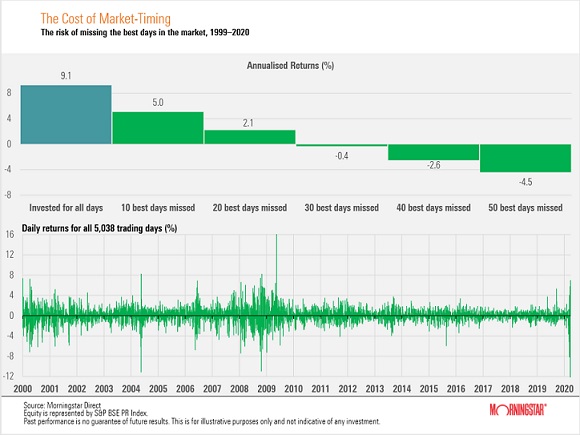 The Cost of Market-Timing
The risk of missing the best days in the market, 1999–2020

Annualised Returns (%)

8
4
0
-4
-8

9.1
5.0
2.1
-0.4
-2.6
-4.5

Invested for all days
10 best days missed
20 best days missed
30 best days missed
40 best days missed
50 best days missed

Daily returns for all 5,038 trading days (%)

16
12
8
4
0
-4
-8
-12

2000 2001 2002 2003 2004 2005 2006 2007 2008 2009 2010 2011 2012 2013 2014 2015 2016 2017 2018 2019 2020

Source: Morningstar Direct
Equity is represented by S&P BSE PR Index.
Past performance is no guarantee of future results. This is for illustrative purposes only and not indicative of any investment.

MORNINGSTAR